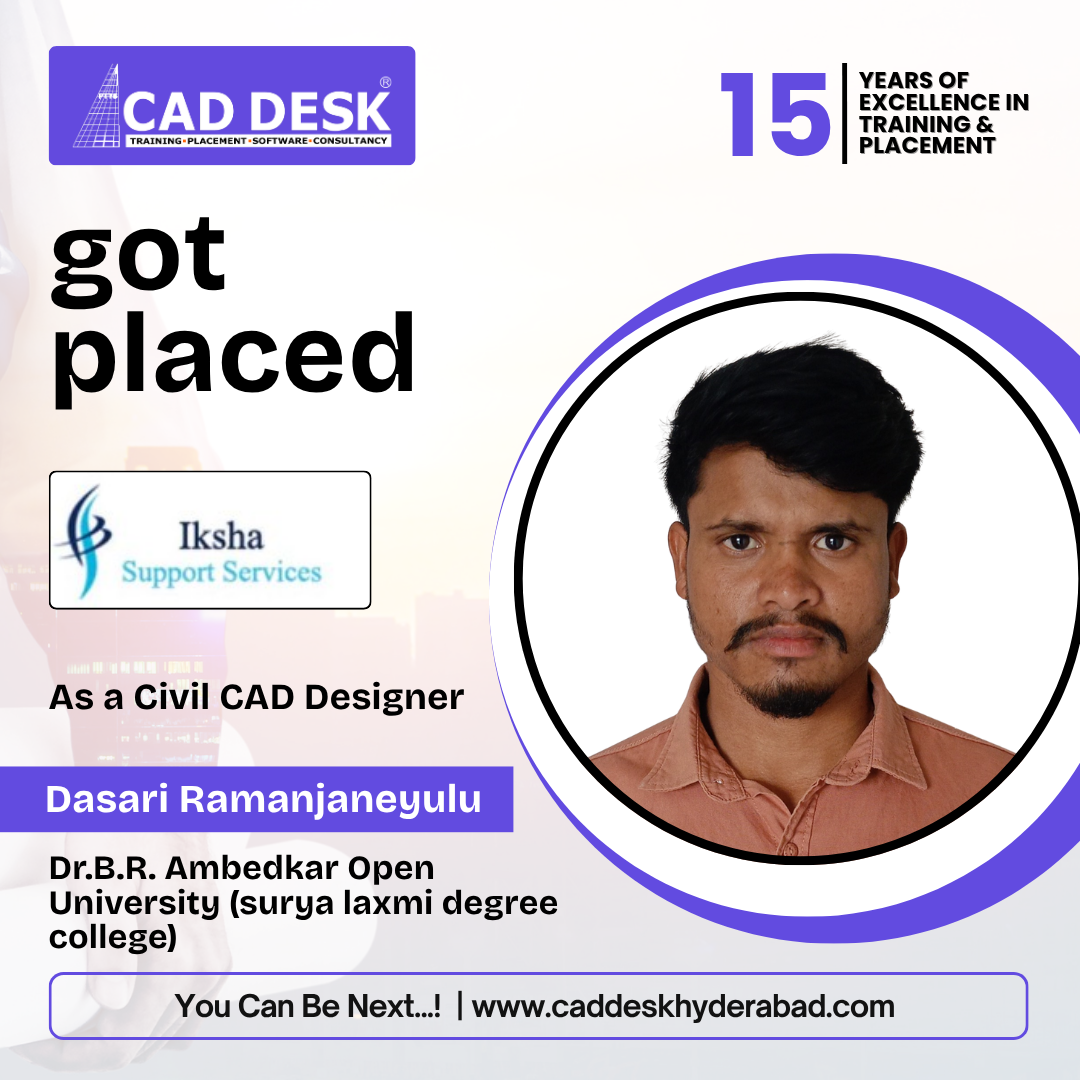 CAD DESK®
TRAINING • PLACEMENT • SOFTWARE • CONSULTANCY

15 YEARS OF EXCELLENCE IN TRAINING & PLACEMENT

got placed

Iksha Support Services

As a Civil CAD Designer

Dasari Ramanjaneyulu

Dr.B.R. Ambedkar Open University (surya laxmi degree college)

You Can Be Next...! | www.caddeskhyderabad.com